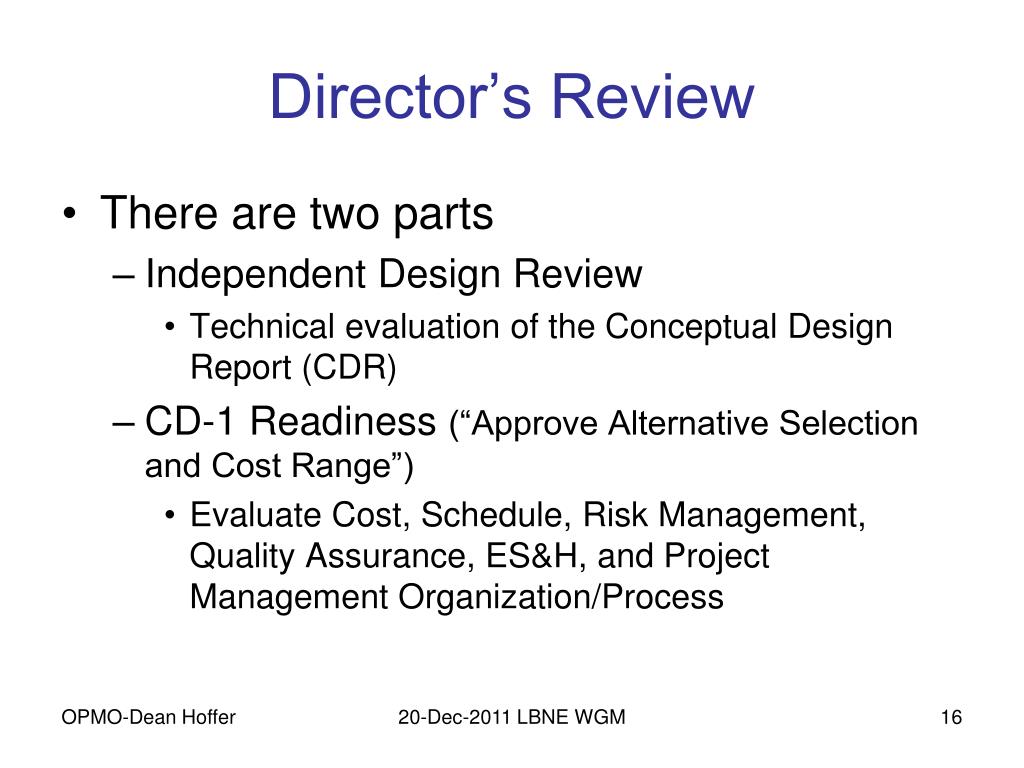 Director’s Review

• There are two parts
– Independent Design Review
• Technical evaluation of the Conceptual Design Report (CDR)
– CD-1 Readiness (“Approve Alternative Selection and Cost Range”)
• Evaluate Cost, Schedule, Risk Management, Quality Assurance, ES&H, and Project Management Organization/Process

OPMO-Dean Hoffer
20-Dec-2011 LBNE WGM
16